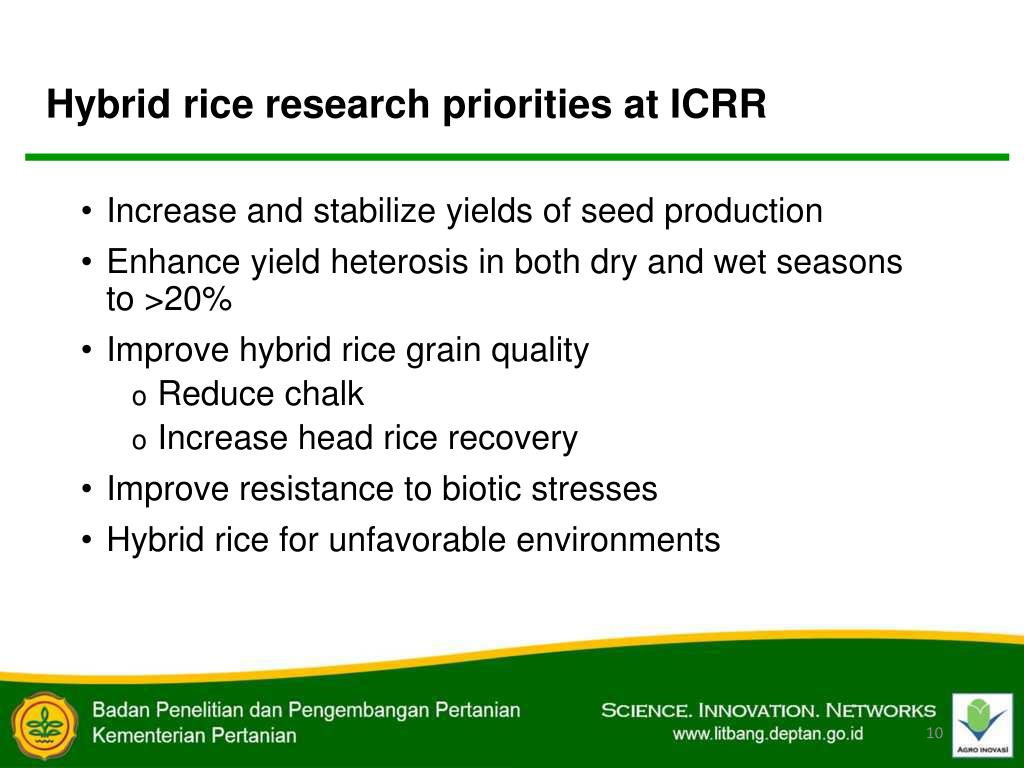 Hybrid rice research priorities at ICRR

• Increase and stabilize yields of seed production
• Enhance yield heterosis in both dry and wet seasons to >20%
• Improve hybrid rice grain quality
o Reduce chalk
o Increase head rice recovery
• Improve resistance to biotic stresses
• Hybrid rice for unfavorable environments

Badan Penelitian dan Pengembangan Pertanian
Kementerian Pertanian

SCIENCE. INNOVATION. NETWORKS
www.litbang.deptan.go.id

10

AGRO INOVASI